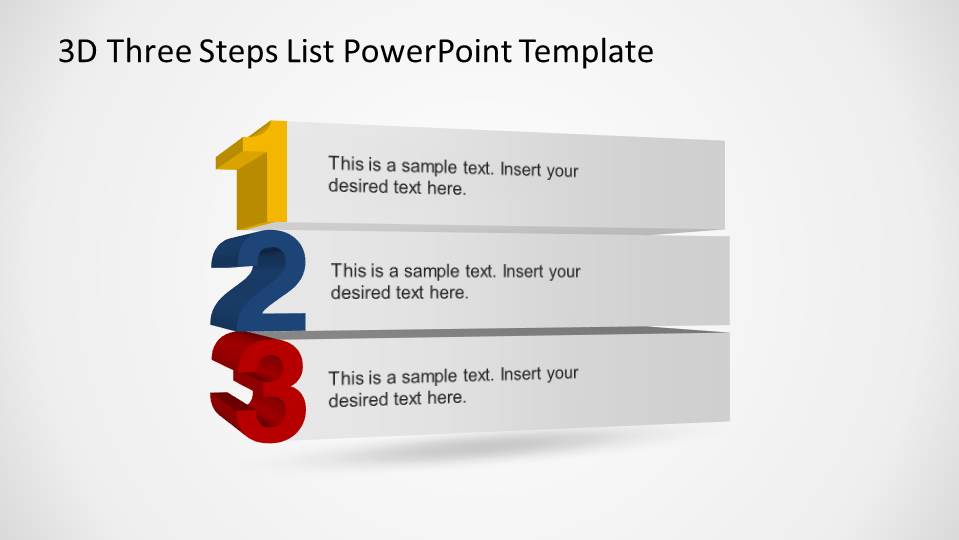 3D Three Steps List PowerPoint Template

1

This is a sample text. Insert your desired text here.

2

This is a sample text. Insert your desired text here.

3

This is a sample text. Insert your desired text here.